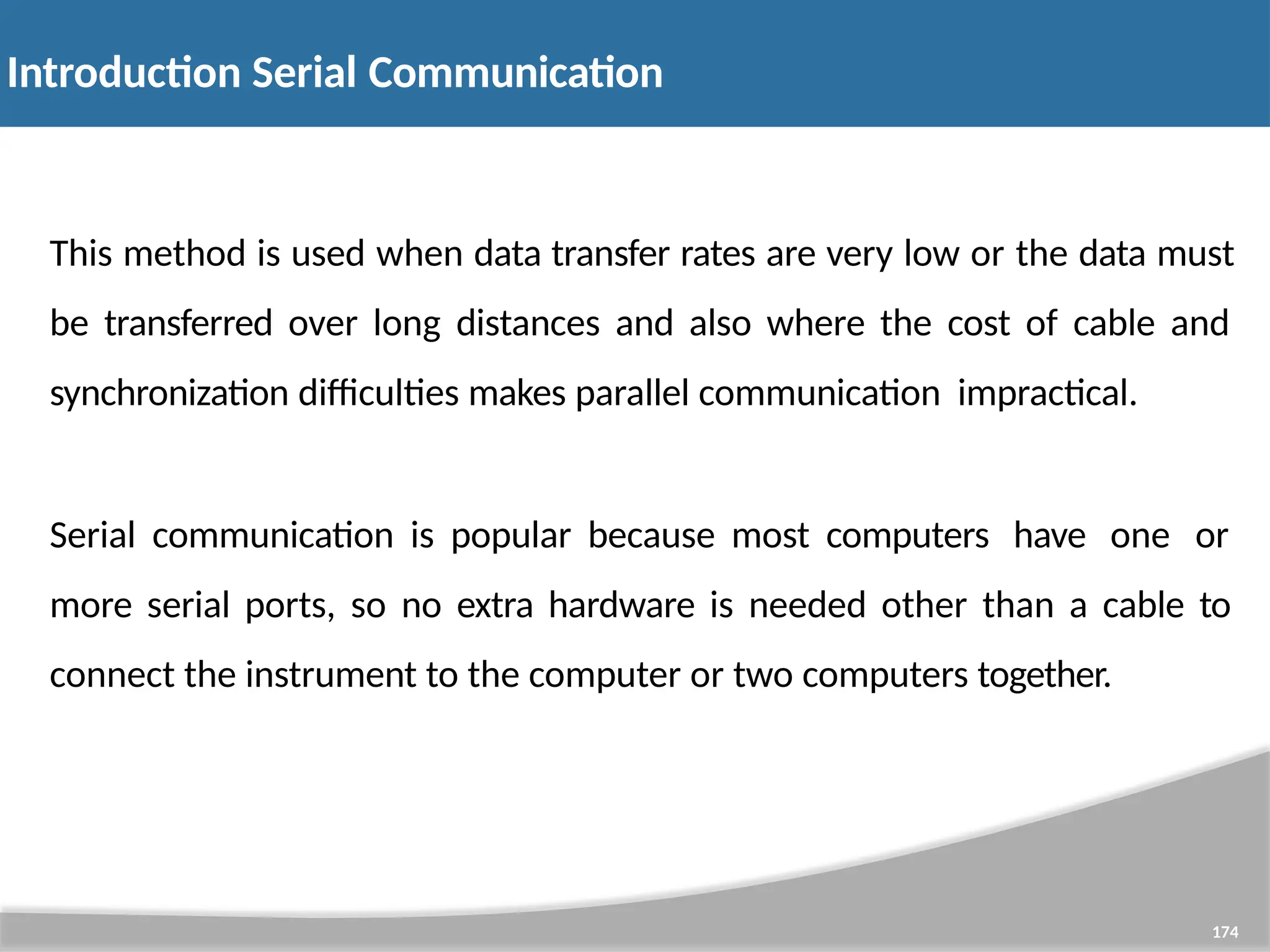 Introduction Serial Communication

This method is used when data transfer rates are very low or the data must be transferred over long distances and also where the cost of cable and synchronization difficulties makes parallel communication impractical.

Serial communication is popular because most computers have one or more serial ports, so no extra hardware is needed other than a cable to connect the instrument to the computer or two computers together.

174